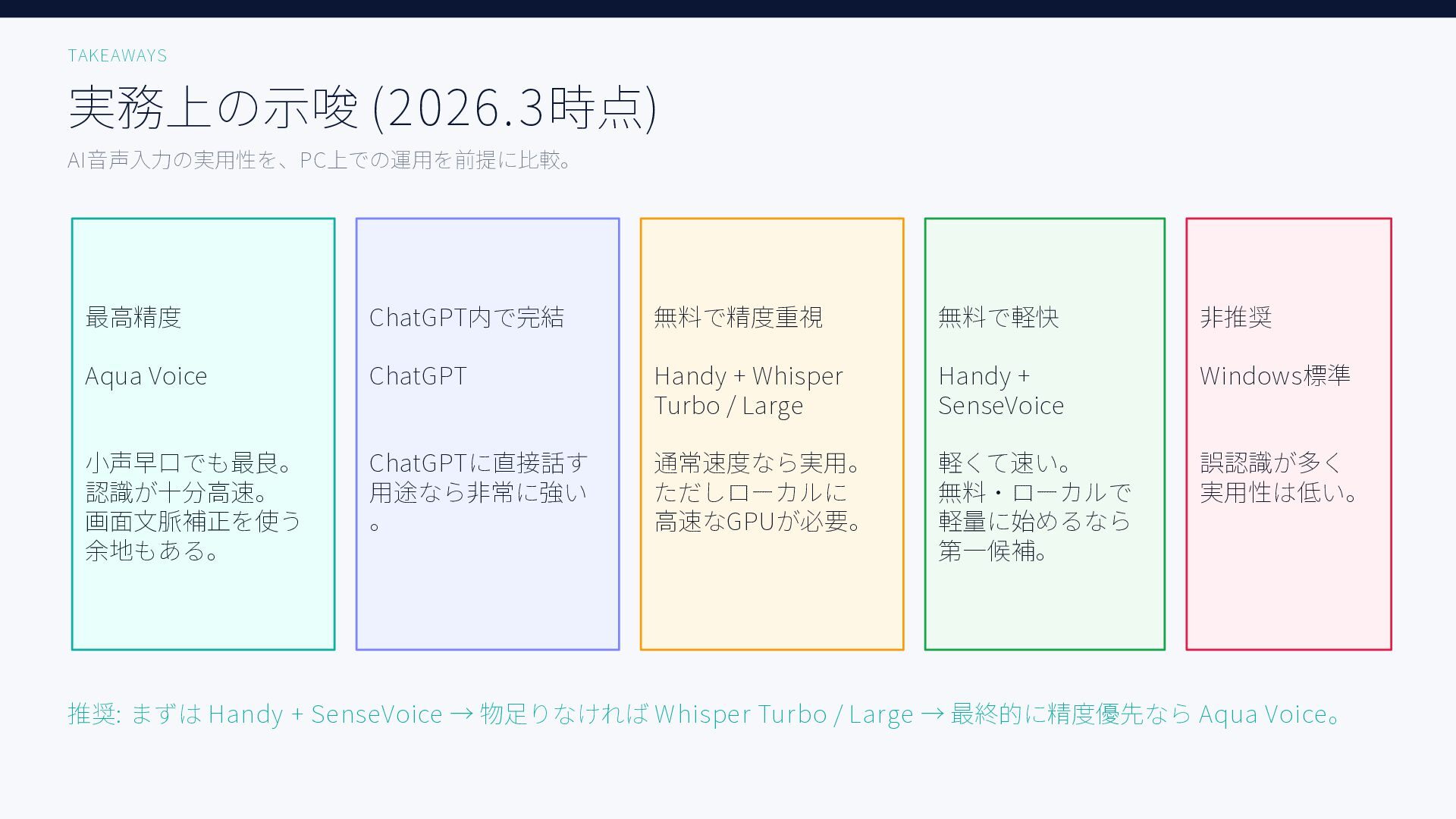 TAKEAWAYS

実務上の示唆 (2026.3時点)

AI音声入力の実用性を、PC上での運用を前提に比較。

最高精度

Aqua Voice

小声早口でも最良。認識が十分高速。画面文脈補正を使う余地もある。

ChatGPT内で完結

ChatGPT

ChatGPTに直接話す用途なら非常に強い。

無料で精度重視

Handy + Whisper Turbo / Large

通常速度なら実用。ただしローカルに高速なGPUが必要。

無料で軽快

Handy + SenseVoice

軽くて速い。無料・ローカルで軽量に始めるなら第一候補。

非推奨

Windows標準

誤認識が多く実用性は低い。

推奨: まずは Handy + SenseVoice → 物足りなければ Whisper Turbo / Large → 最終的に精度優先なら Aqua Voice。